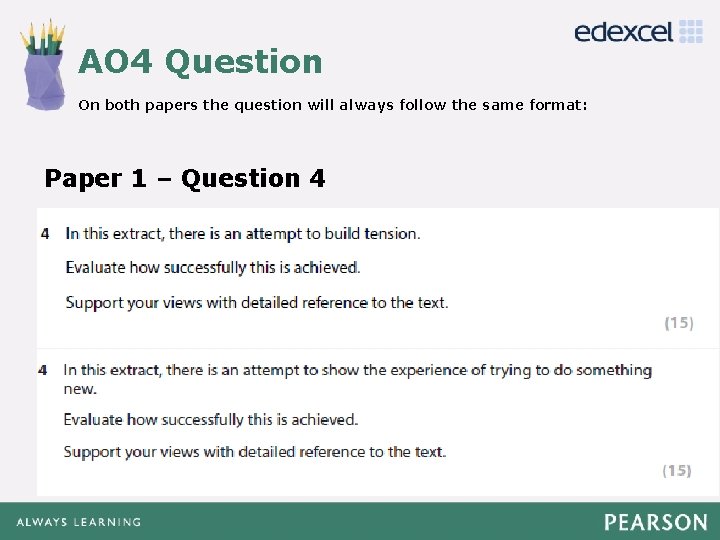 edexcel

AO4 Question

On both papers the question will always follow the same format:

Paper 1 – Question 4

4 In this extract, there is an attempt to build tension.

Evaluate how successfully this is achieved.

Support your views with detailed reference to the text.

(15)

4 In this extract, there is an attempt to show the experience of trying to do something new.

Evaluate how successfully this is achieved.

Support your views with detailed reference to the text.

(15)

ALWAYS LEARNING

PEARSON